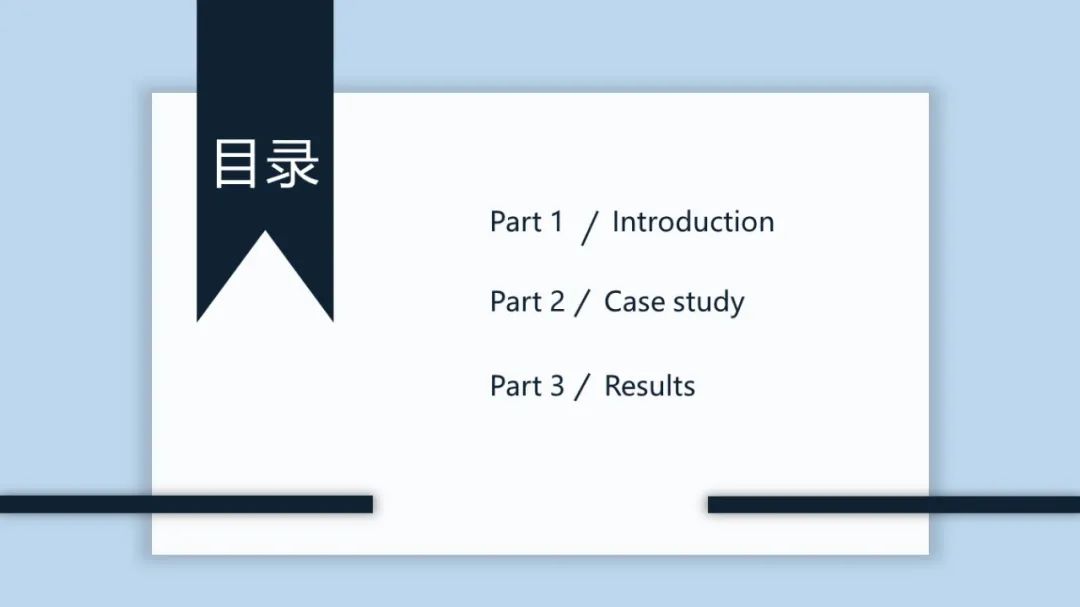 目录

Part 1 / Introduction

Part 2 / Case study

Part 3 / Results